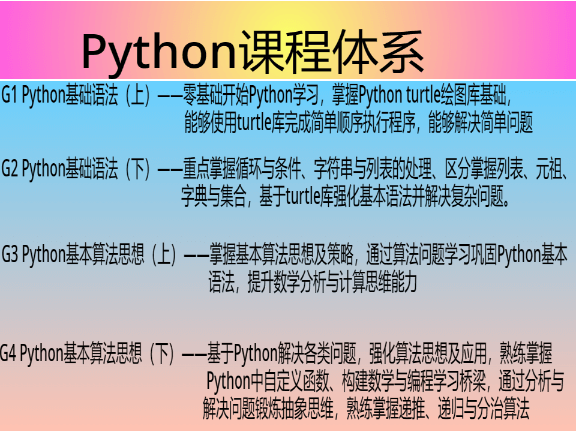 Python课程体系

G1 Python基础语法（上）——零基础开始Python学习，掌握Python turtle绘图库基础，能够使用turtle库完成简单顺序执行程序，能够解决简单问题

G2 Python基础语法（下）——重点掌握循环与条件、字符串与列表的处理、区分掌握列表、元祖、字典与集合，基于turtle库强化基本语法并解决复杂问题。

G3 Python基本算法思想（上）——掌握基本算法思想及策略，通过算法问题学习巩固Python基本语法，提升数学分析与计算思维能力

G4 Python基本算法思想（下）——基于Python解决各类问题，强化算法思想及应用，熟练掌握Python中自定义函数、构建数学与编程学习桥梁，通过分析与解决问题锻炼抽象思维，熟练掌握递推、递归与分治算法